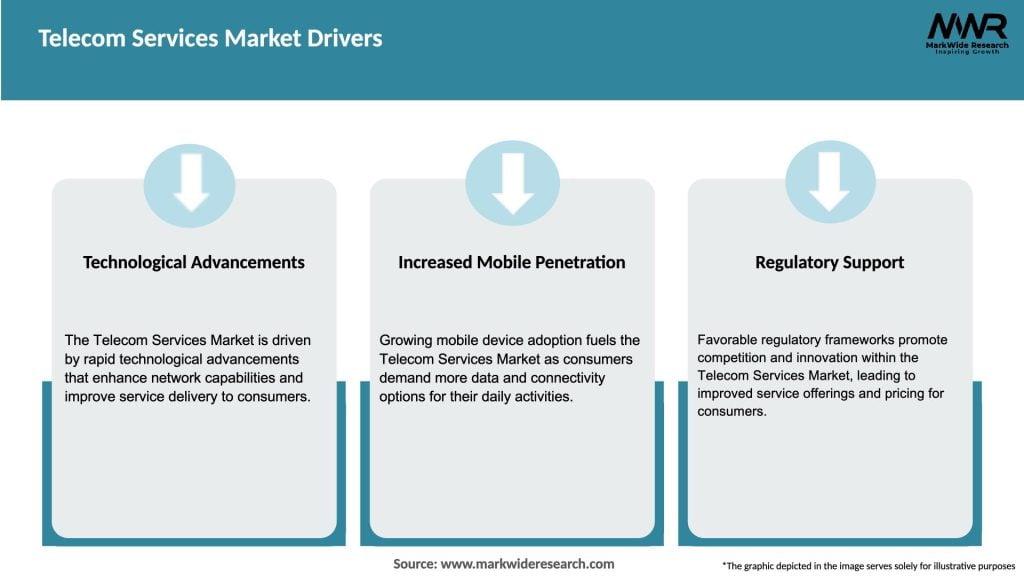 Telecom Services Market Drivers

MWR
MarkWide Research
Inspiring Growth

Technological Advancements

The Telecom Services Market is driven by rapid technological advancements that enhance network capabilities and improve service delivery to consumers.

Increased Mobile Penetration

Growing mobile device adoption fuels the Telecom Services Market as consumers demand more data and connectivity options for their daily activities.

Regulatory Support

Favorable regulatory frameworks promote competition and innovation within the Telecom Services Market, leading to improved service offerings and pricing for consumers.

Source: www.markwideresearch.com

*The graphic depicted in the image serves solely for illustrative purposes